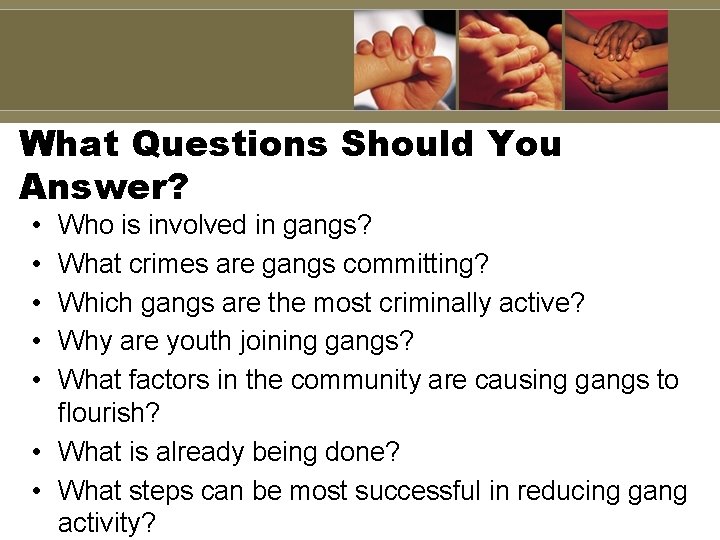 What Questions Should You Answer?

• Who is involved in gangs?
• What crimes are gangs committing?
• Which gangs are the most criminally active?
• Why are youth joining gangs?
• What factors in the community are causing gangs to flourish?
• What is already being done?
• What steps can be most successful in reducing gang activity?